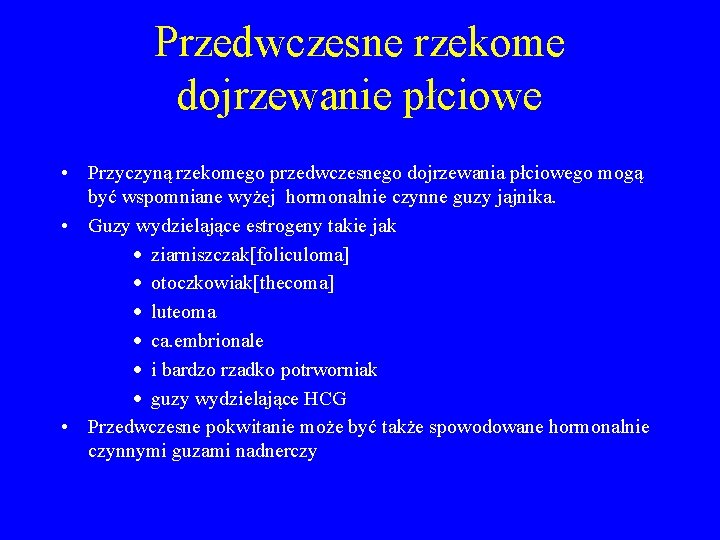 Przedwczesne rzekome dojrzewanie płciowe

• Przyczyną rzekomego przedwczesnego dojrzewania płciowego mogą być wspomniane wyżej hormonalnie czynne guzy jajnika.
• Guzy wydzielające estrogeny takie jak
 • ziarniszczak[foliculoma]
 • otoczkowiak[thecoma]
 • luteoma
 • ca.embrionale
 • i bardzo rzadko potrworniak
 • guzy wydzielające HCG
• Przedwczesne pokwitanie może być także spowodowane hormonalnie czynnymi guzami nadnerczy